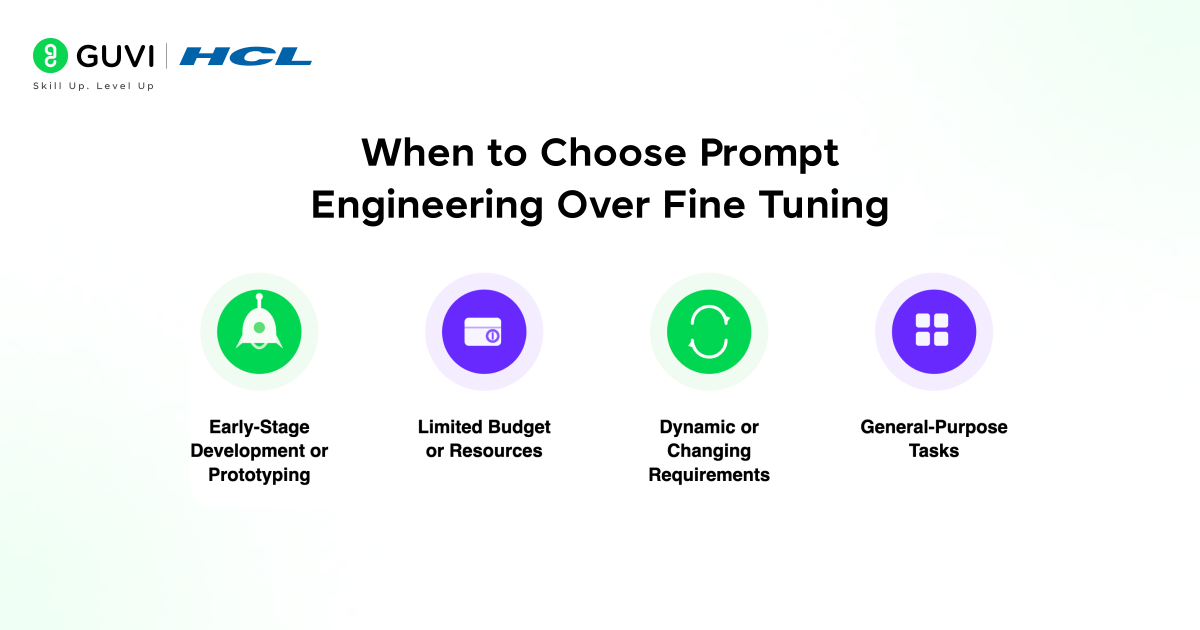 GUVI | HCL
Skill Up. Level Up

When to Choose Prompt Engineering Over Fine Tuning

Early-Stage Development or Prototyping

Limited Budget or Resources

Dynamic or Changing Requirements

General-Purpose Tasks